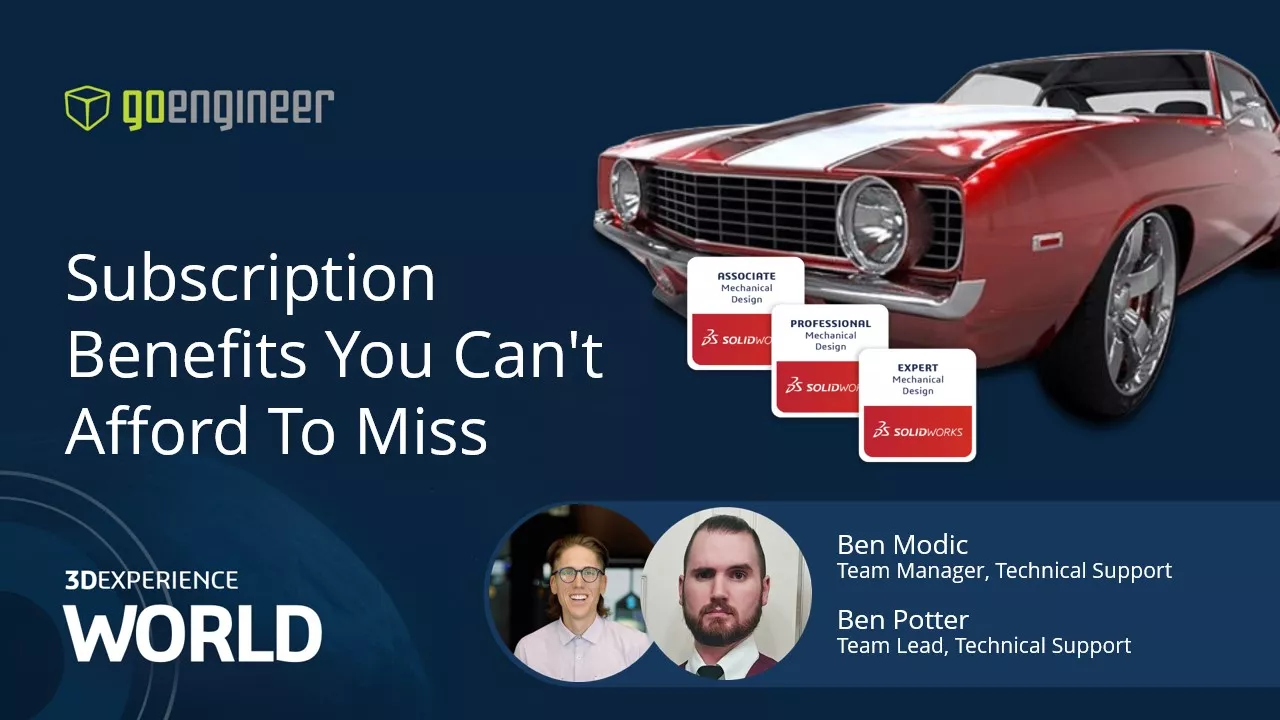 goengineer

Subscription Benefits You Can't Afford To Miss

ASSOCIATE
Mechanical Design
SOLIDWORKS

PROFESSIONAL
Mechanical Design
SOLIDWORKS

EXPERT
Mechanical Design
SOLIDWORKS

3DEXPERIENCE
WORLD

Ben Modic
Team Manager, Technical Support

Ben Potter
Team Lead, Technical Support